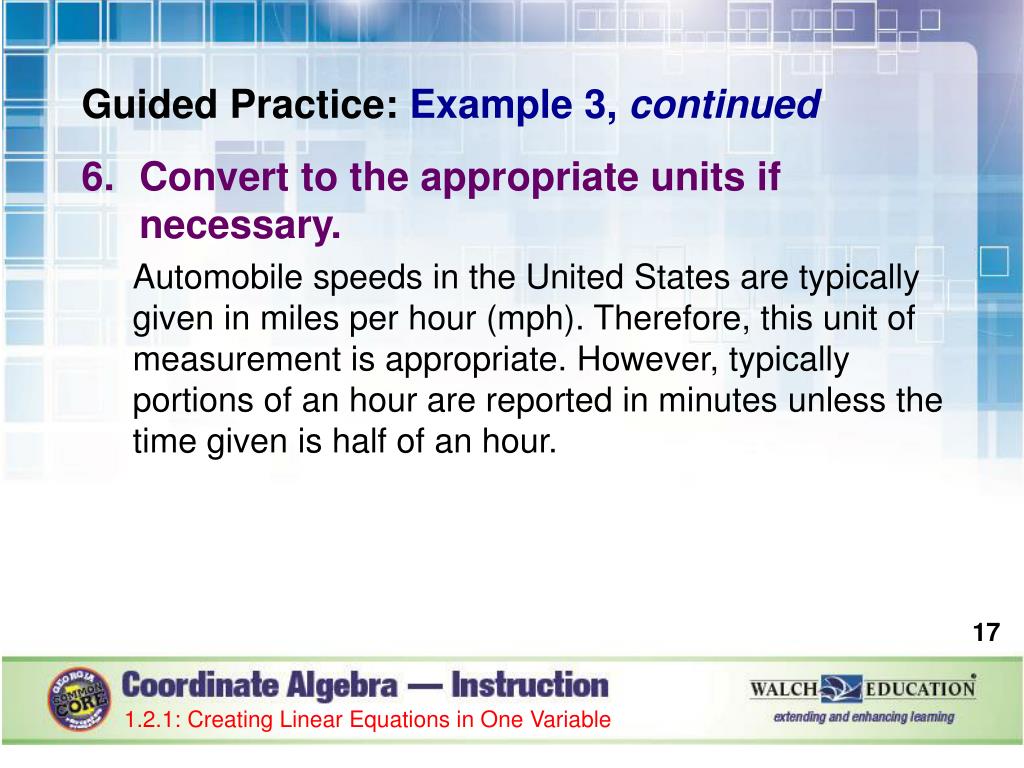 Guided Practice: Example 3, continued

6. Convert to the appropriate units if necessary.

Automobile speeds in the United States are typically given in miles per hour (mph). Therefore, this unit of measurement is appropriate. However, typically portions of an hour are reported in minutes unless the time given is half of an hour.

17

GEORGIA COMMON CORE

Coordinate Algebra — Instruction

1.2.1: Creating Linear Equations in One Variable

WALCH EDUCATION

extending and enhancing learning